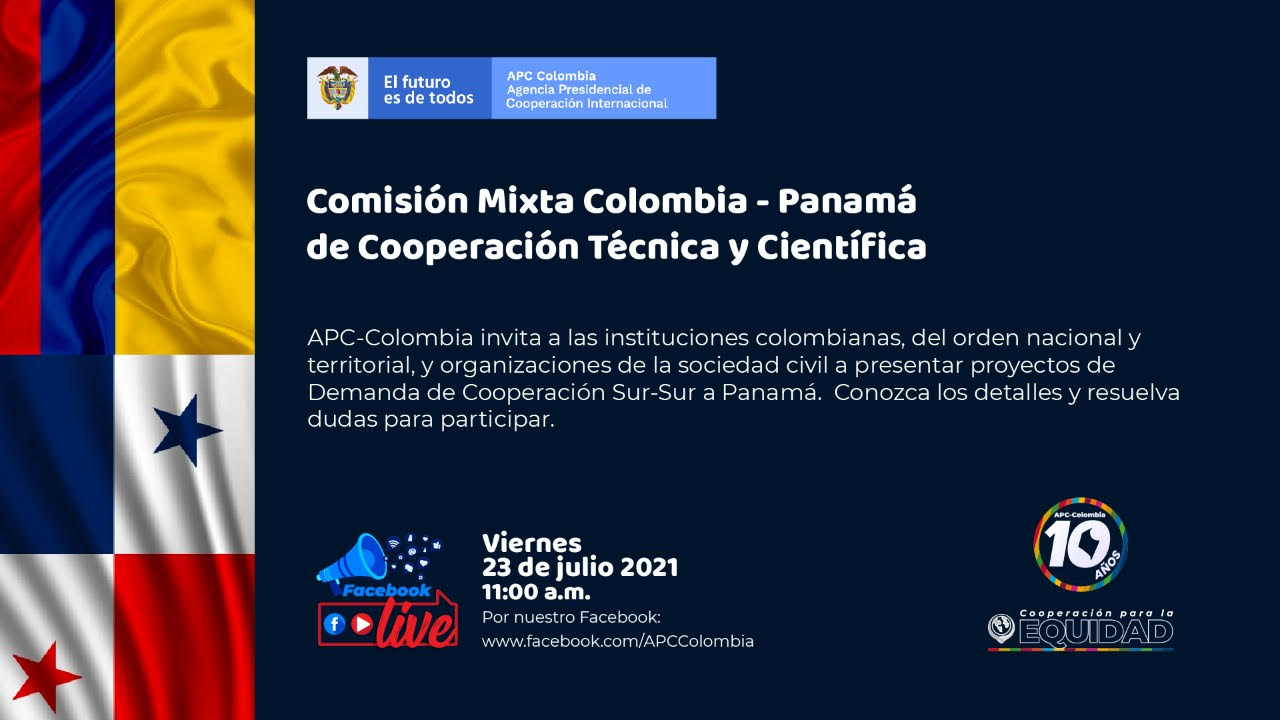 El futuro es de todos

APC Colombia
Agencia Presidencial de Cooperación Internacional

Comisión Mixta Colombia - Panamá de Cooperación Técnica y Científica

APC-Colombia invita a las instituciones colombianas, del orden nacional y territorial, y organizaciones de la sociedad civil a presentar proyectos de Demanda de Cooperación Sur-Sur a Panamá. Conozca los detalles y resuelva dudas para participar.

Facebook live

Viernes
23 de julio 2021
11:00 a.m.
Por nuestro Facebook:
www.facebook.com/APCColombia

APC-Colombia 10 AÑOS

Cooperación para la EQUIDAD